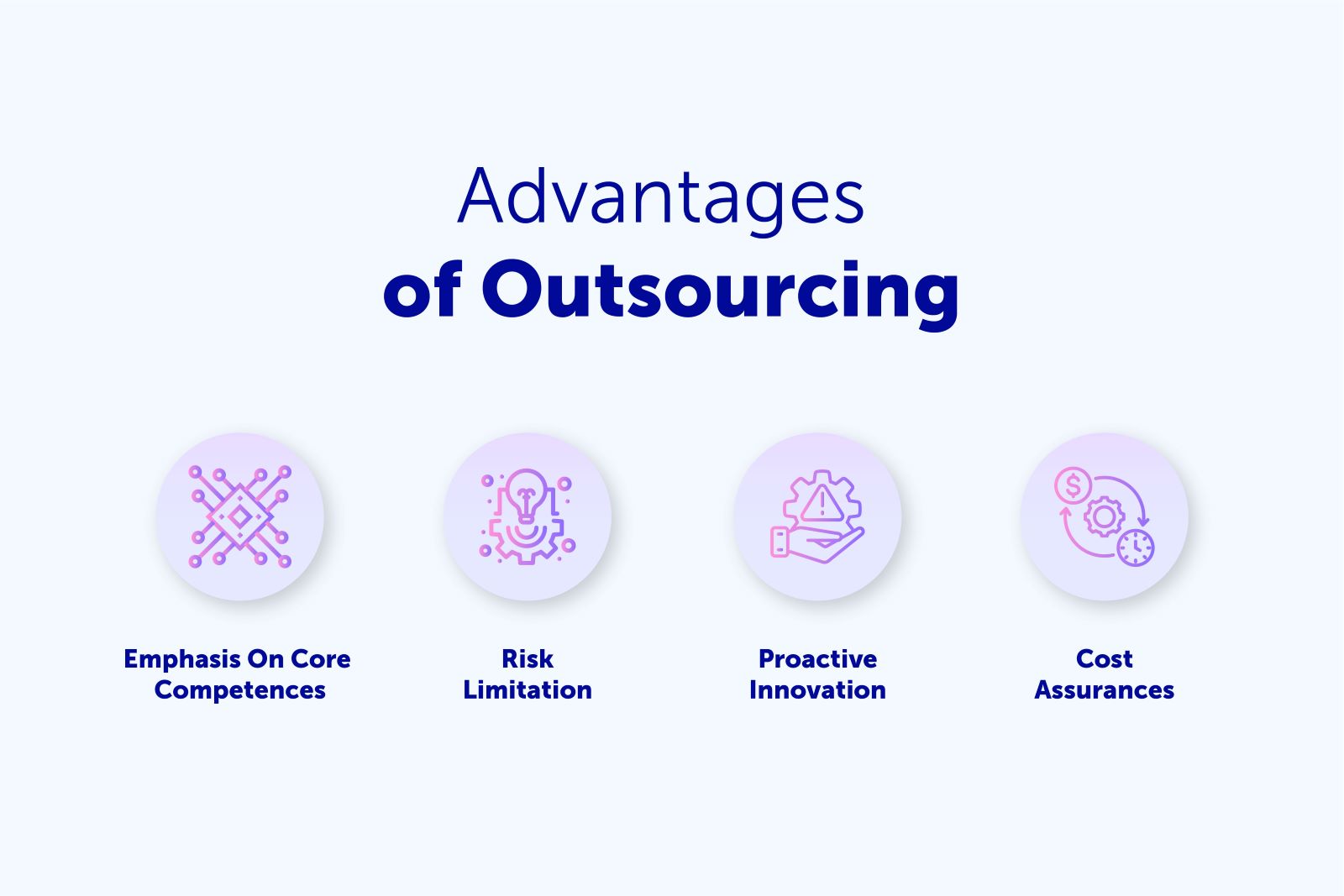 Advantages
of Outsourcing

Emphasis On Core Competences

Risk Limitation

Proactive Innovation

Cost Assurances